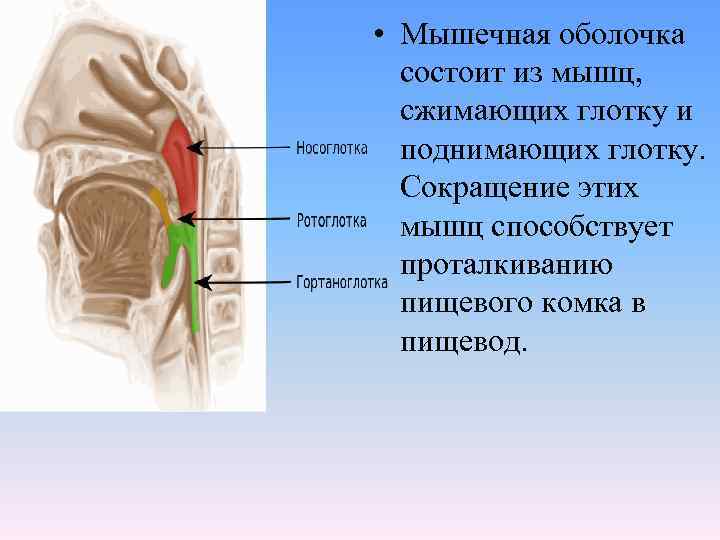 Носоглотка

Ротоглотка

Гортаноглотка

• Мышечная оболочка состоит из мышц, сжимающих глотку и поднимающих глотку. Сокращение этих мышц способствует проталкиванию пищевого комка в пищевод.